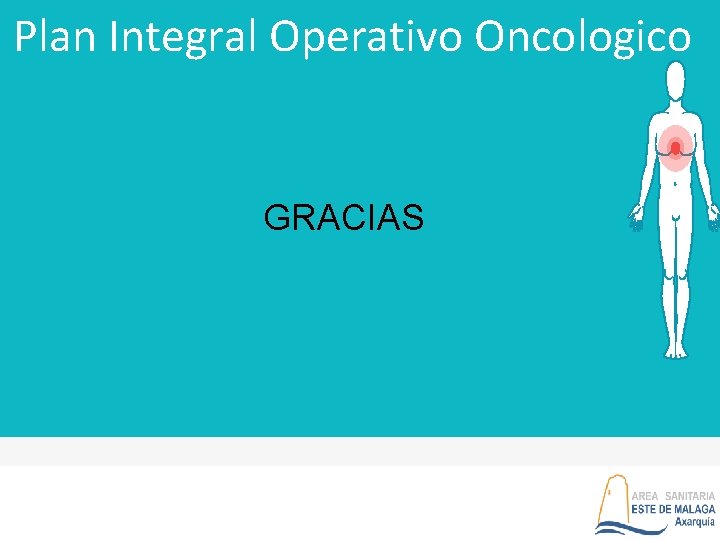 Plan Integral Operativo Oncologico

GRACIAS

AREA SANITARIA
ESTE DE MALAGA
Axarquía